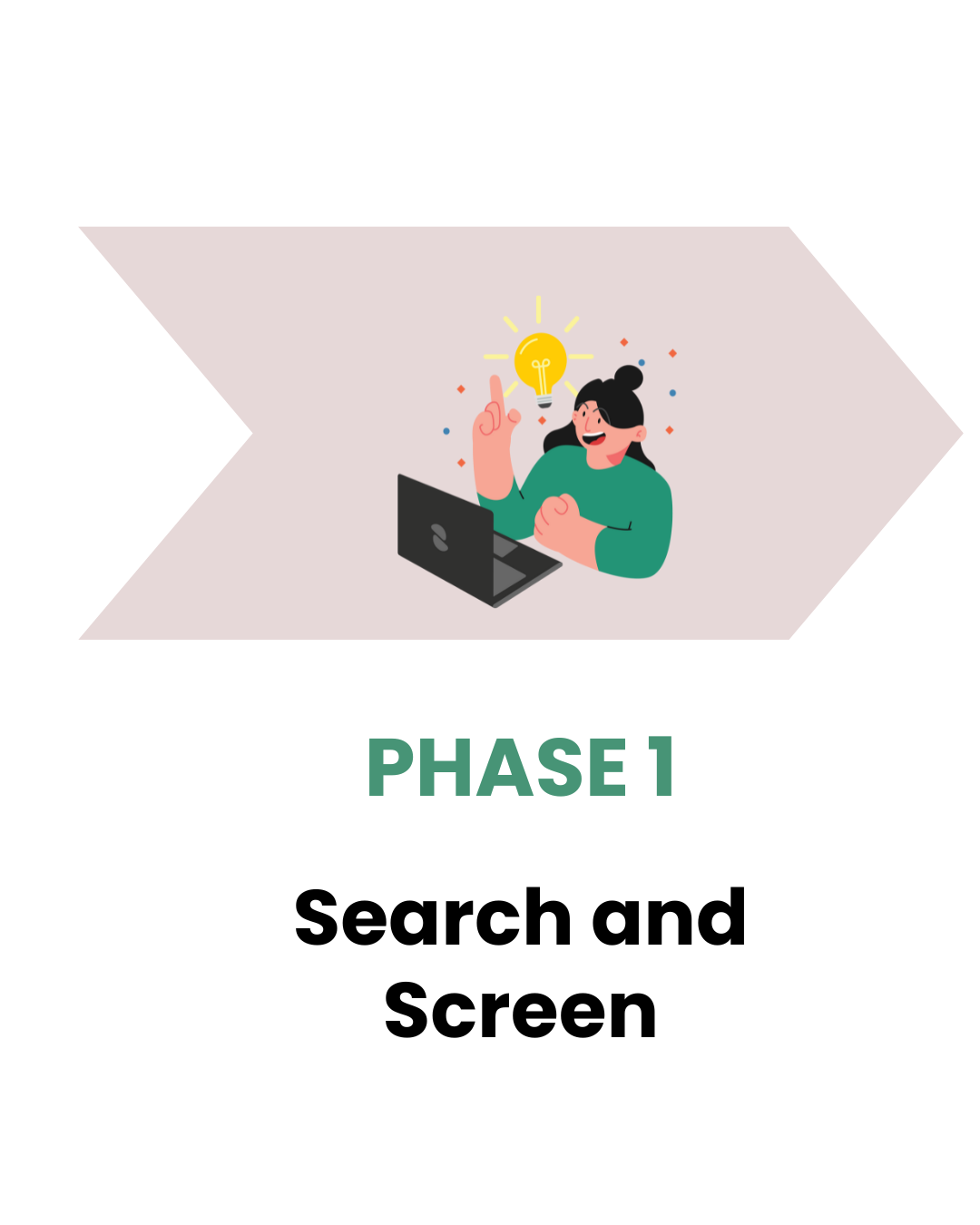 PHASE 1

Search and Screen